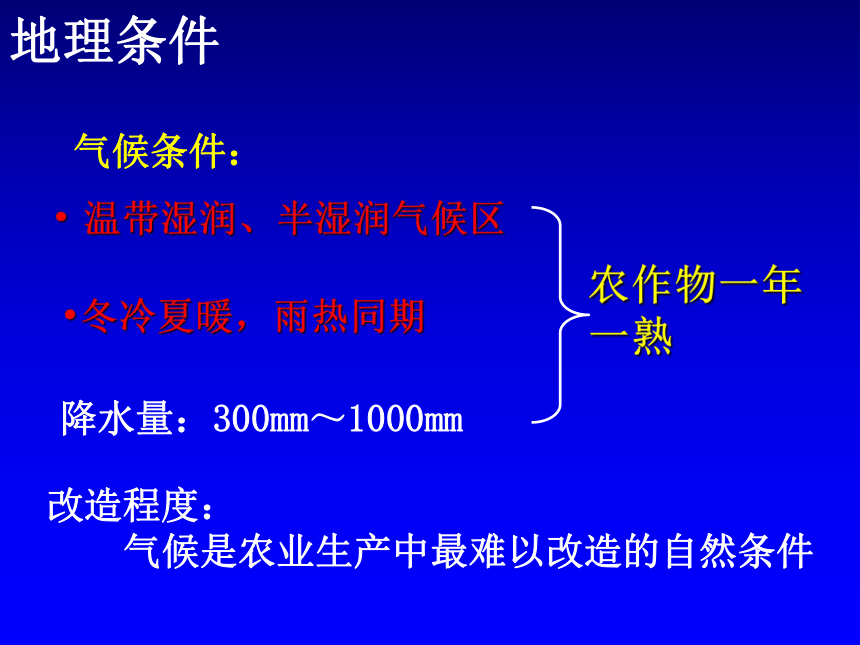 地理条件

气候条件：

• 温带湿润、半湿润气候区

•冬冷夏暖，雨热同期

降水量：300mm～1000mm

农作物一年一熟

改造程度：

气候是农业生产中最难以改造的自然条件